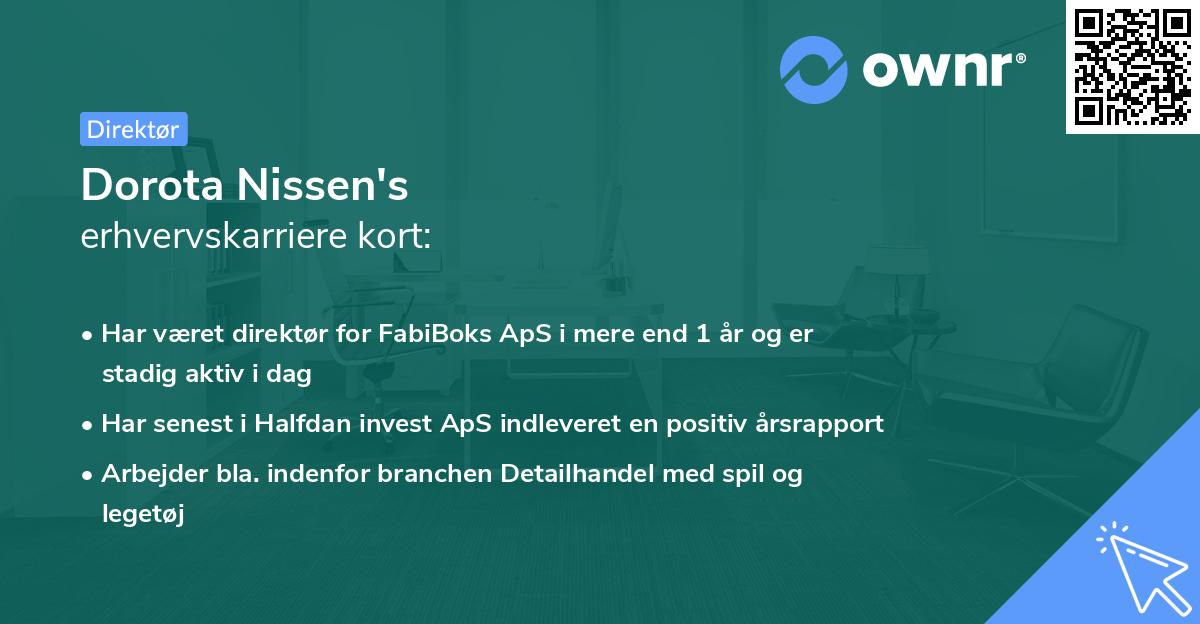 ownr®

Direktør

Dorota Nissen's
erhvervskarriere kort:

• Har været direktør for FabiBoks ApS i mere end 1 år og er stadig aktiv i dag
• Har senest i Halfdan invest ApS indleveret en positiv årsrapport
• Arbejder bla. indenfor branchen Detailhandel med spil og legetøj